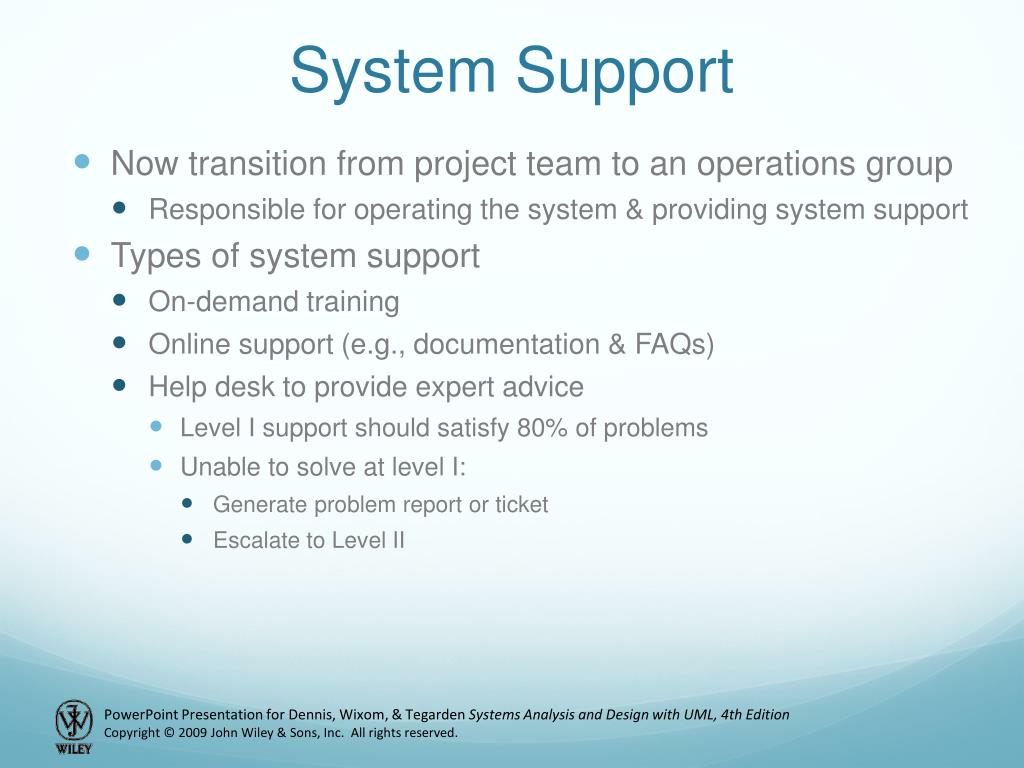 System Support

- Now transition from project team to an operations group
  - Responsible for operating the system & providing system support
- Types of system support
  - On-demand training
  - Online support (e.g., documentation & FAQs)
  - Help desk to provide expert advice
    - Level I support should satisfy 80% of problems
    - Unable to solve at level I:
      - Generate problem report or ticket
      - Escalate to Level II

WILEY

PowerPoint Presentation for Dennis, Wixom, & Tegarden Systems Analysis and Design with UML, 4th Edition
Copyright © 2009 John Wiley & Sons, Inc. All rights reserved.